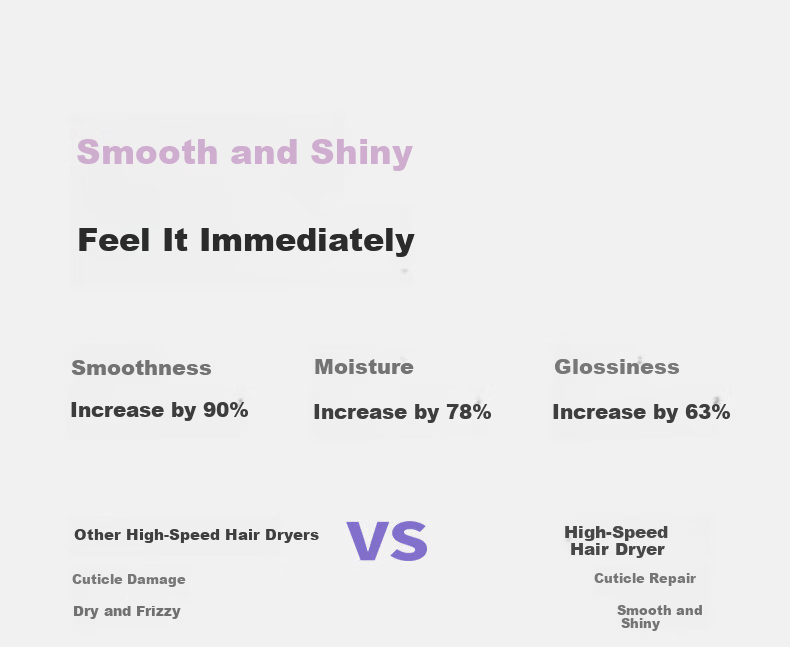 Smooth and Shiny

Feel It Immediately

Smoothness

Increase by 90%

Moisture

Increase by 78%

Glossiness

Increase by 63%

Other High-Speed Hair Dryers

Cuticle Damage

Dry and Frizzy

VS

High-Speed
Hair Dryer

Cuticle Repair

Smooth and
Shiny